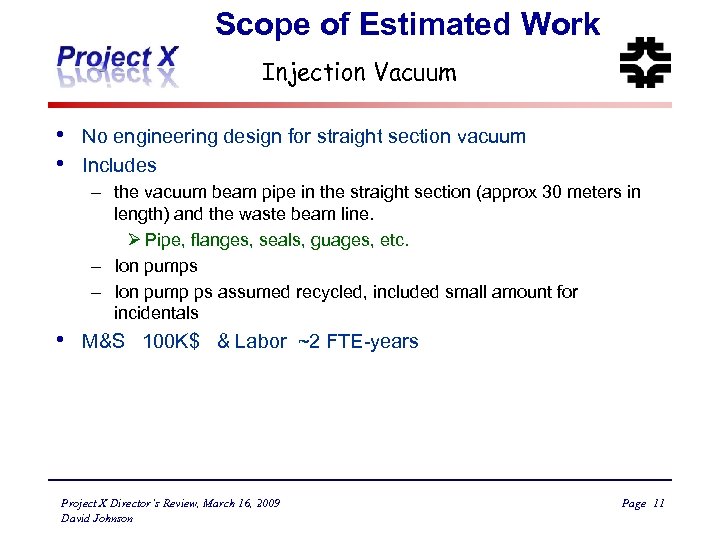 Scope of Estimated Work

Project X

Injection Vacuum

• No engineering design for straight section vacuum
• Includes
– the vacuum beam pipe in the straight section (approx 30 meters in length) and the waste beam line.
➢ Pipe, flanges, seals, guages, etc.
– Ion pumps
– Ion pump ps assumed recycled, included small amount for incidentals
• M&S 100K$ & Labor ~2 FTE-years

Project X Director's Review, March 16, 2009
David Johnson

Page 11